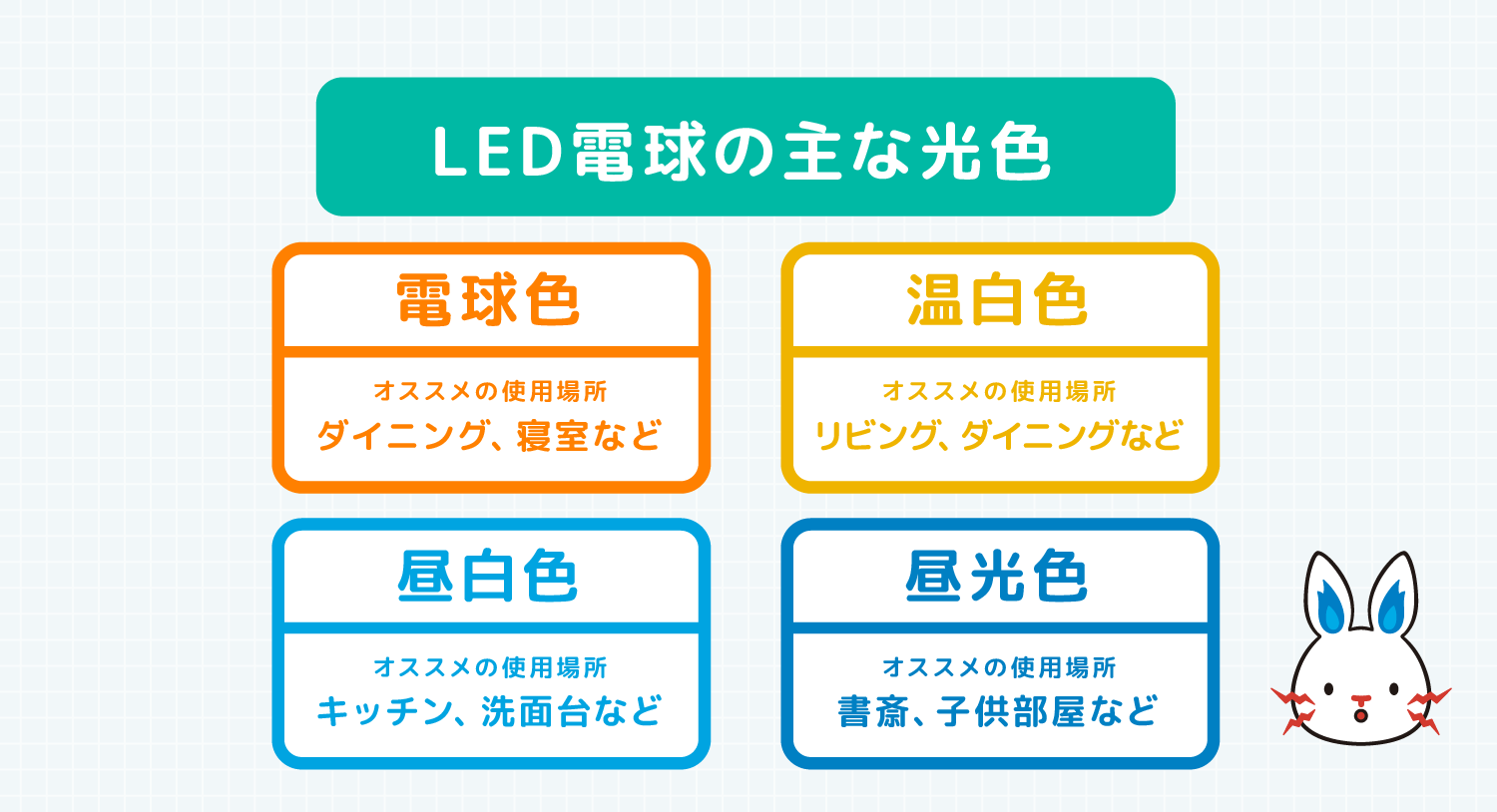 LED電球の主な光色

電球色

オススメの使用場所
ダイニング、寝室など

温白色

オススメの使用場所
リビング、ダイニングなど

昼白色

オススメの使用場所
キッチン、洗面台など

昼光色

オススメの使用場所
書斎、子供部屋など